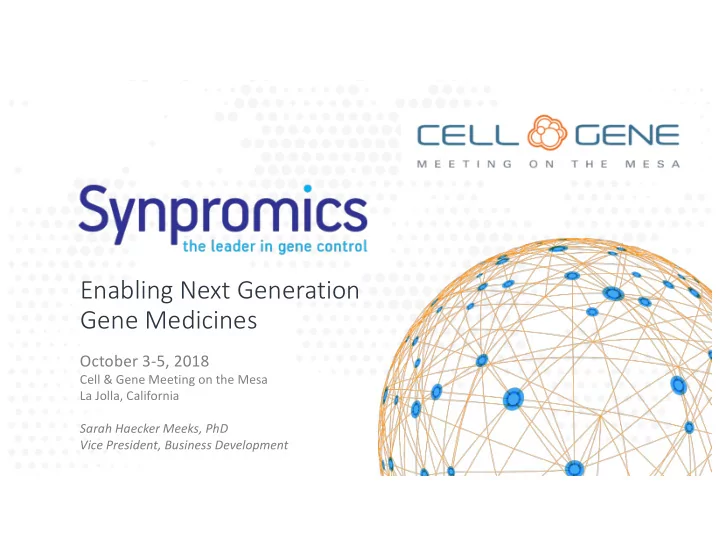 CELL GENE
MEETING ON THE MESA

Synpromics
the leader in gene control

Enabling Next Generation Gene Medicines

October 3-5, 2018
Cell & Gene Meeting on the Mesa
La Jolla, California

Sarah Haecker Meeks, PhD
Vice President, Business Development